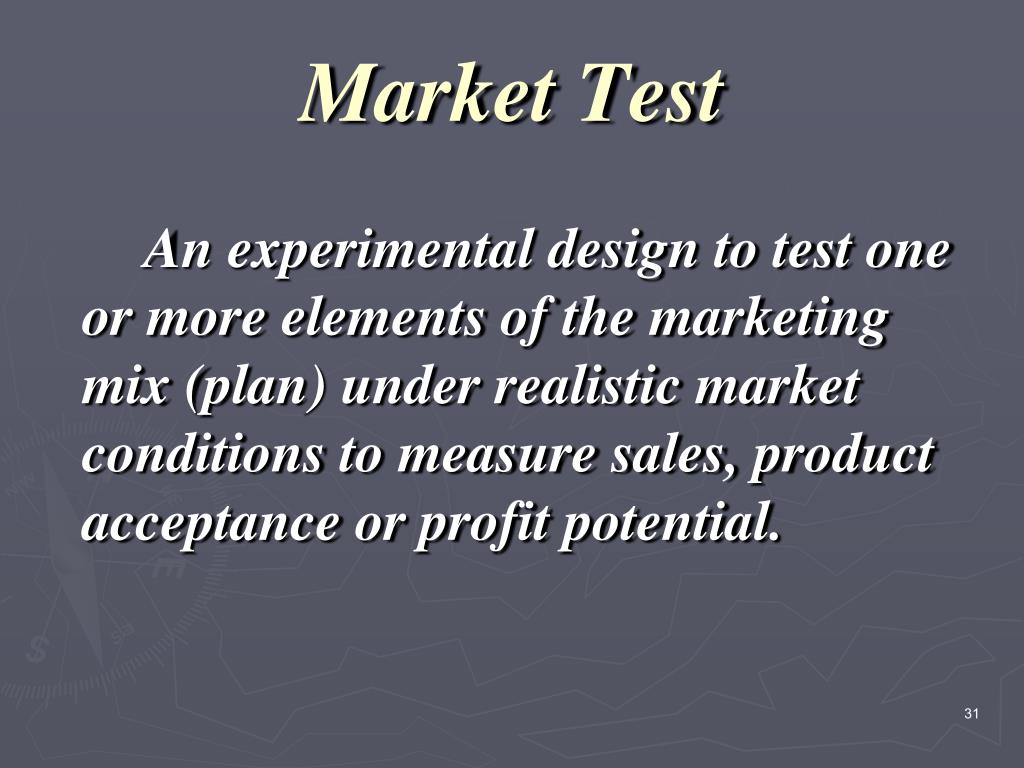 Market Test

An experimental design to test one or more elements of the marketing mix (plan) under realistic market conditions to measure sales, product acceptance or profit potential.

31